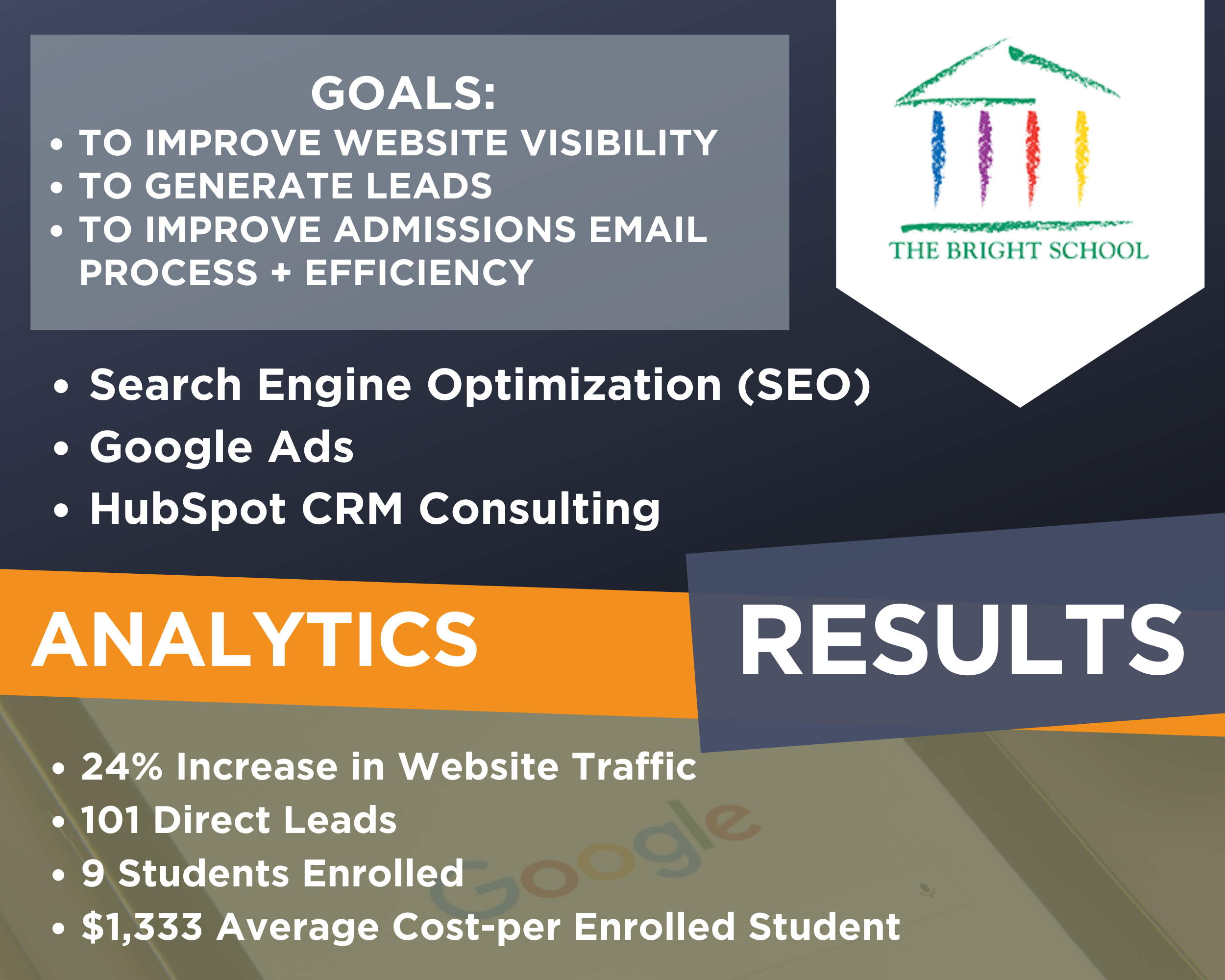 GOALS:
• TO IMPROVE WEBSITE VISIBILITY
• TO GENERATE LEADS
• TO IMPROVE ADMISSIONS EMAIL PROCESS + EFFICIENCY

THE BRIGHT SCHOOL

• Search Engine Optimization (SEO)
• Google Ads
• HubSpot CRM Consulting

ANALYTICS

RESULTS

• 24% Increase in Website Traffic
• 101 Direct Leads
• 9 Students Enrolled
• $1,333 Average Cost-per Enrolled Student

Google